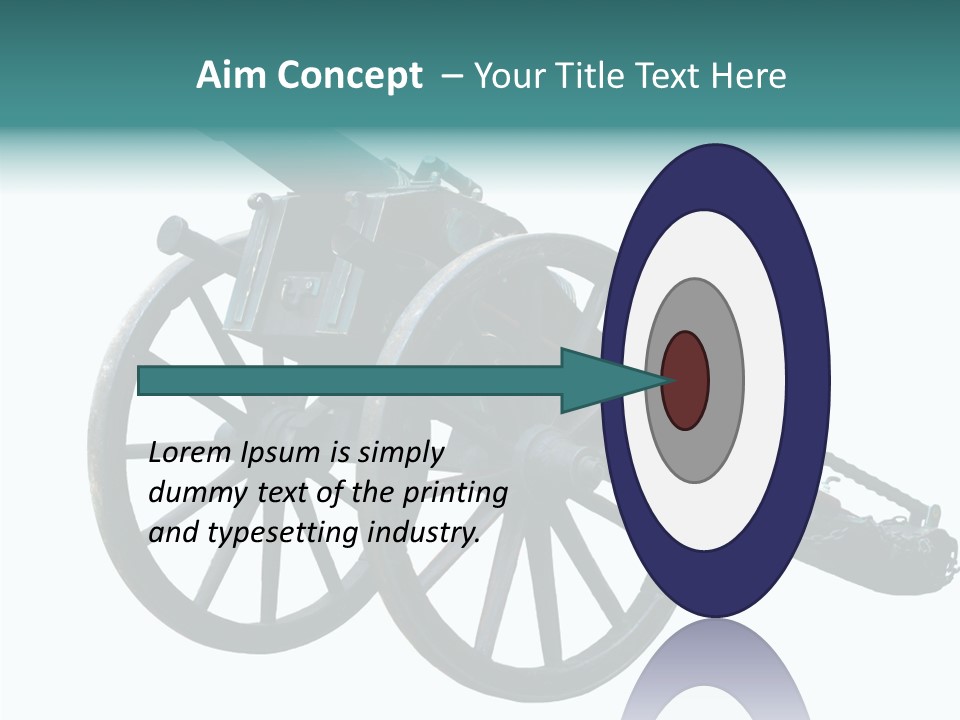 Aim Concept – Your Title Text Here

Lorem Ipsum is simply dummy text of the printing and typesetting industry.